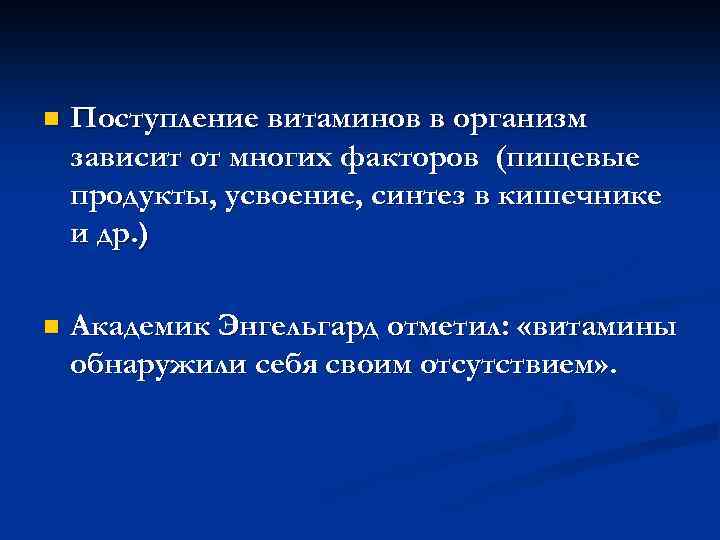 Поступление витаминов в организм зависит от многих факторов (пищевые продукты, усвоение, синтез в кишечнике и др.)

Академик Энгельгард отметил: «витамины обнаружили себя своим отсутствием».